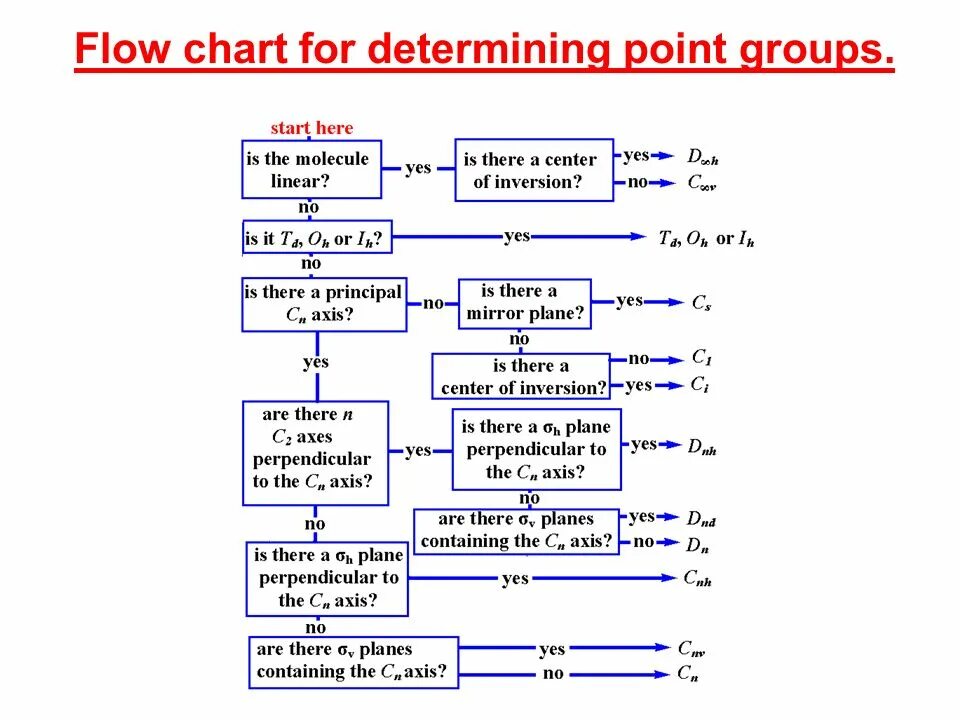 Flow chart for determining point groups.

start here

is the molecule linear?

yes

is there a center of inversion?

yes $D_{\infty h}$

no $C_{\infty v}$

no

is it $T_d$, $O_h$ or $I_h$?

yes $T_d$, $O_h$ or $I_h$

no

is there a principal $C_n$ axis?

no

is there a mirror plane?

yes $C_s$

no

is there a center of inversion?

no $C_1$

yes $C_i$

yes

are there $n$ $C_2$ axes perpendicular to the $C_n$ axis?

yes

is there a $\sigma_h$ plane perpendicular to the $C_n$ axis?

yes $D_{nh}$

no

are there $\sigma_v$ planes containing the $C_n$ axis?

yes $D_{nd}$

no $D_n$

no

is there a $\sigma_h$ plane perpendicular to the $C_n$ axis?

yes $C_{nh}$

no

are there $\sigma_v$ planes containing the $C_n$ axis?

yes $C_{nv}$

no $C_n$